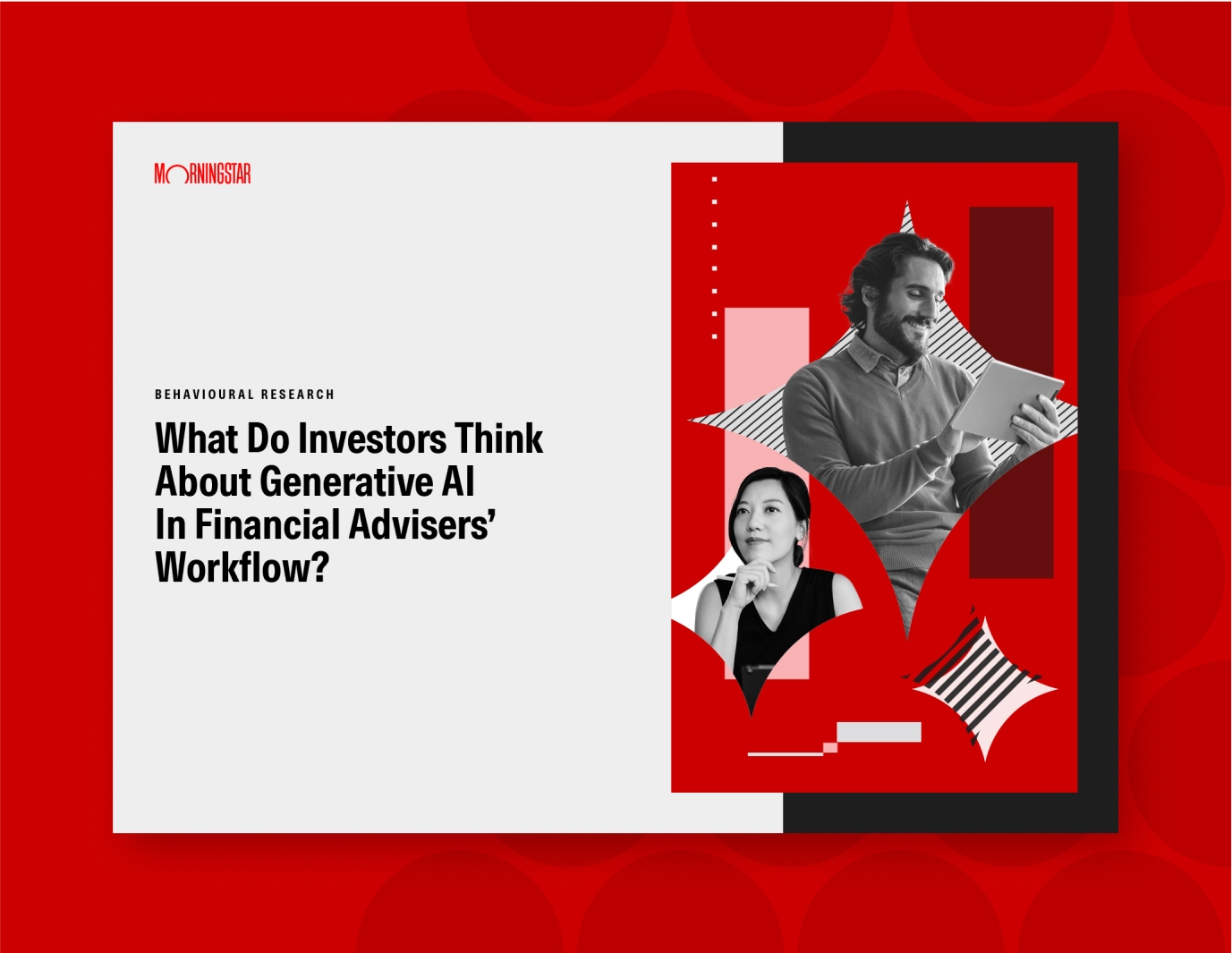 MORNINGSTAR

BEHAVIOURAL RESEARCH

What Do Investors Think About Generative AI In Financial Advisers' Workflow?